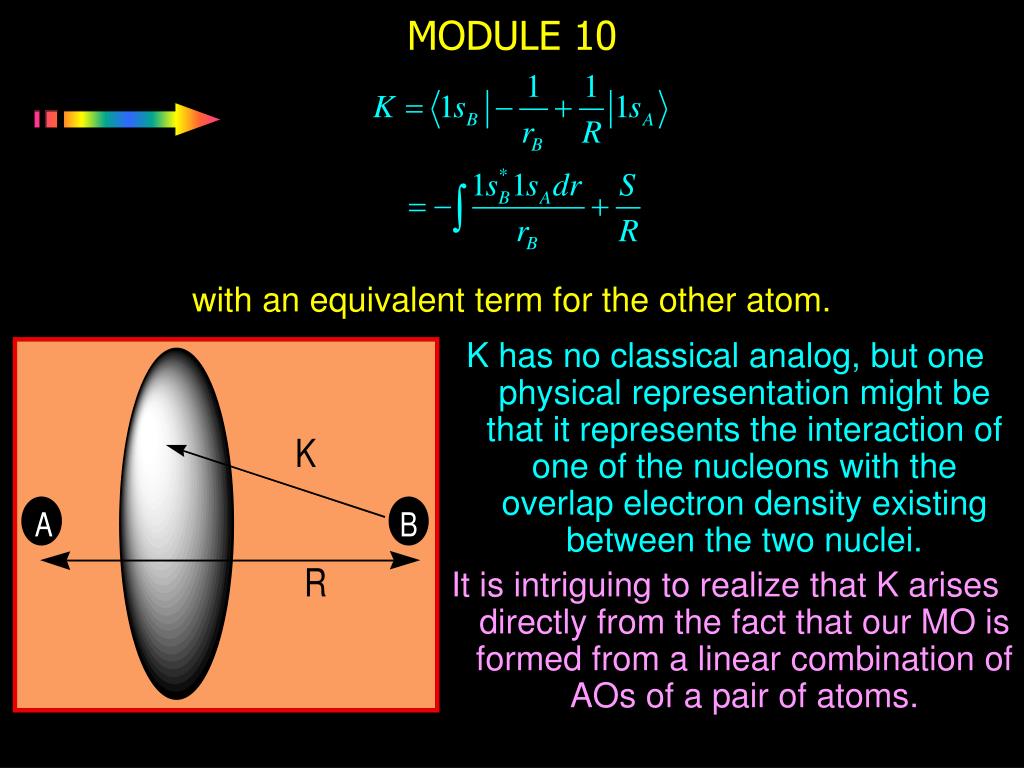 MODULE 10

$K = \langle 1s_B | -\frac{1}{r_B} + \frac{1}{R} | 1s_A \rangle$

$= -\int \frac{1s_B^* 1s_A dr}{r_B} + \frac{S}{R}$

with an equivalent term for the other atom.

K

A

B

R

K has no classical analog, but one physical representation might be that it represents the interaction of one of the nucleons with the overlap electron density existing between the two nuclei.

It is intriguing to realize that K arises directly from the fact that our MO is formed from a linear combination of AOs of a pair of atoms.